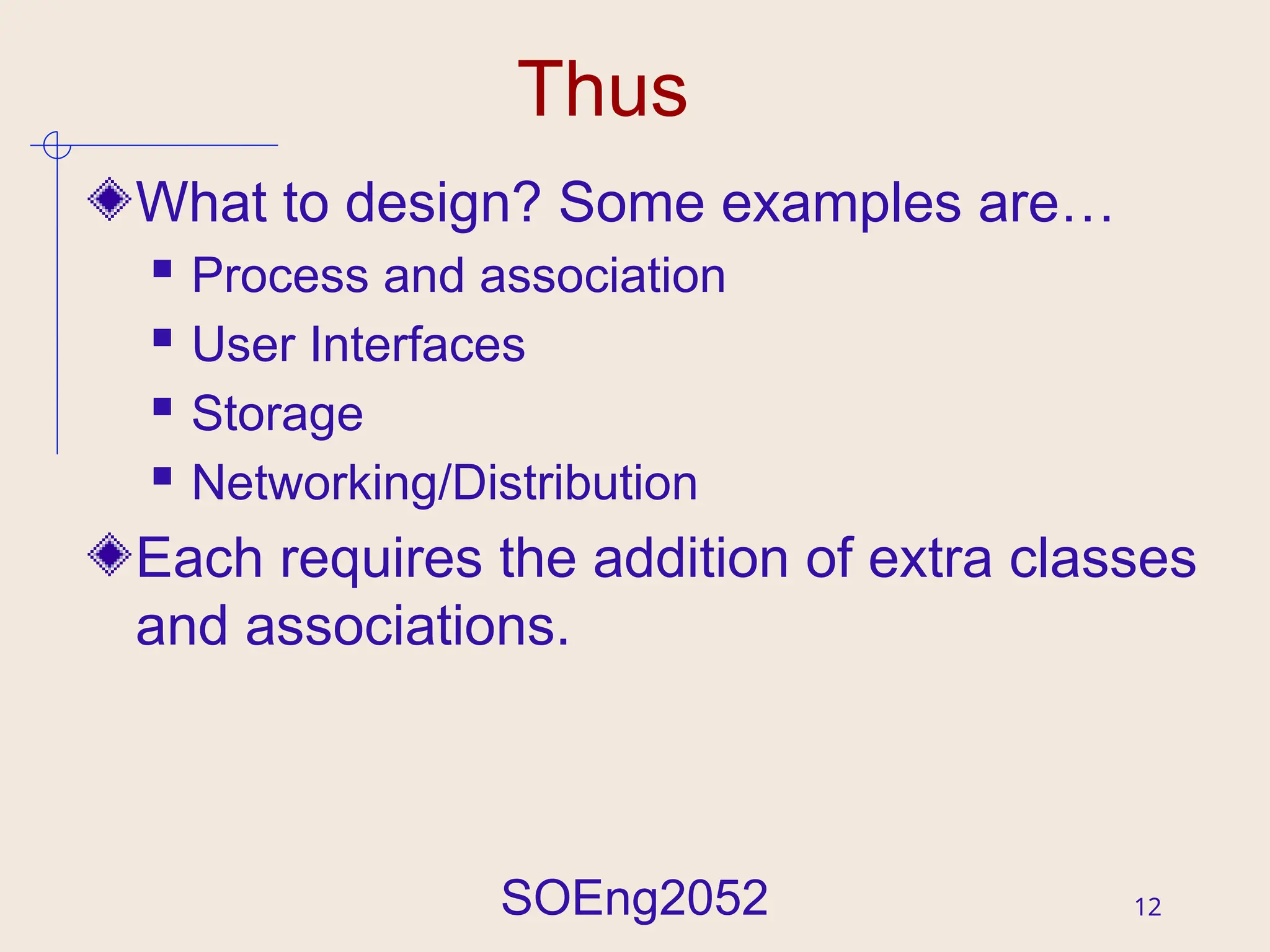 Thus

What to design? Some examples are…

- Process and association
- User Interfaces
- Storage
- Networking/Distribution

Each requires the addition of extra classes and associations.

SOEng2052

12